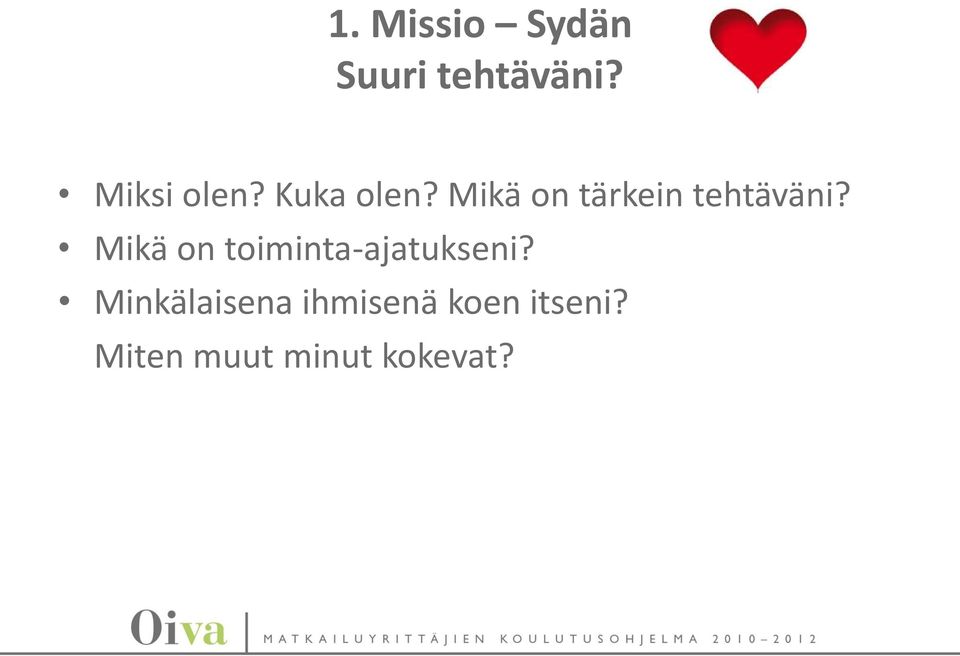 1. Missio – Sydän
Suuri tehtäväni?

• Miksi olen? Kuka olen? Mikä on tärkein tehtäväni?
• Mikä on toiminta-ajatukseni?
• Minkälaisena ihmisenä koen itseni?
Miten muut minut kokevat?

Oiva | MATKAILUYRITTÄJIEN KOULUTUSOHJELMA 2010–2012